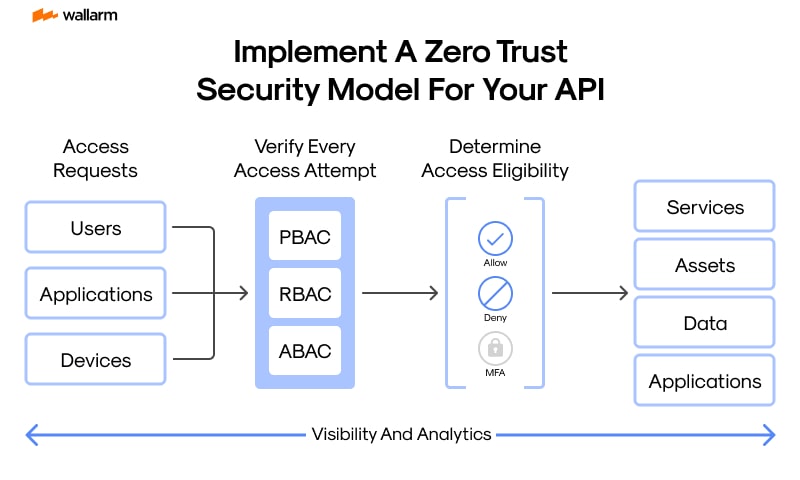 wallarm

Implement A Zero Trust Security Model For Your API

Access Requests

Users

Applications

Devices

Verify Every Access Attempt

PBAC

RBAC

ABAC

Determine Access Eligibility

Allow

Deny

MFA

Services

Assets

Data

Applications

Visibility And Analytics